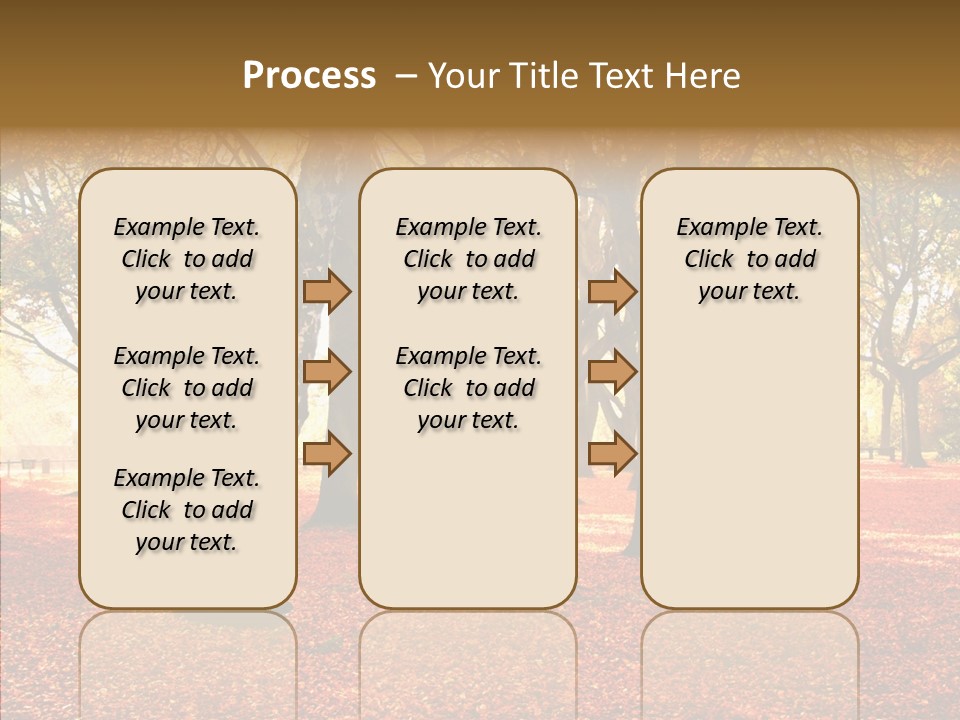 Process – Your Title Text Here

Example Text. Click to add your text.

Example Text. Click to add your text.

Example Text. Click to add your text.

Example Text. Click to add your text.

Example Text. Click to add your text.

Example Text. Click to add your text.